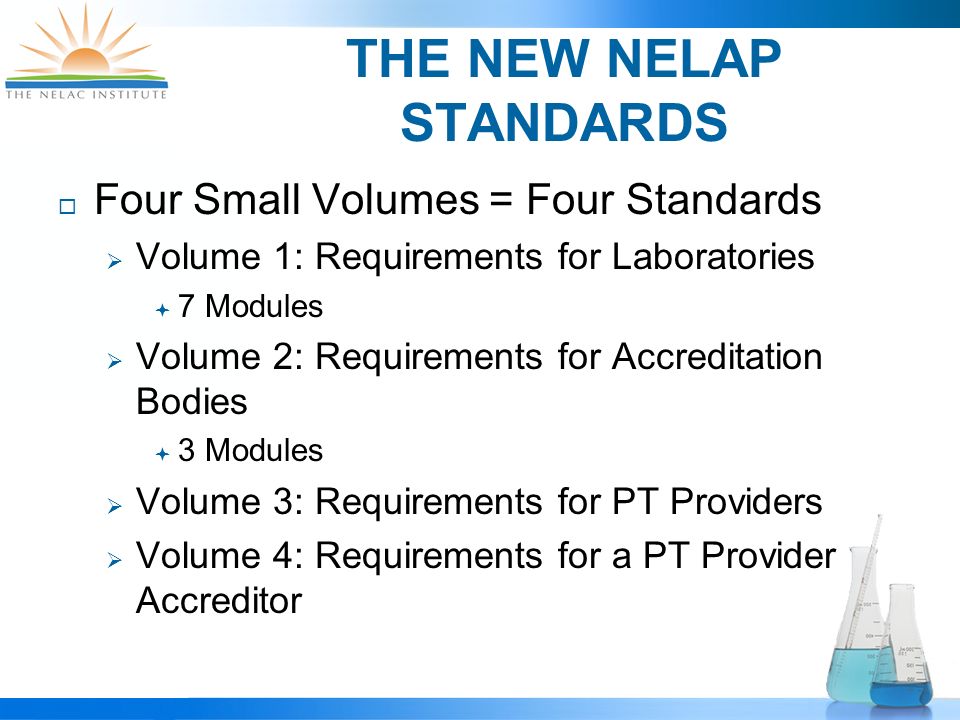 THE NELAC INSTITUTE

THE NEW NELAP STANDARDS

Four Small Volumes = Four Standards

Volume 1: Requirements for Laboratories

7 Modules

Volume 2: Requirements for Accreditation Bodies

3 Modules

Volume 3: Requirements for PT Providers

Volume 4: Requirements for a PT Provider Accreditor